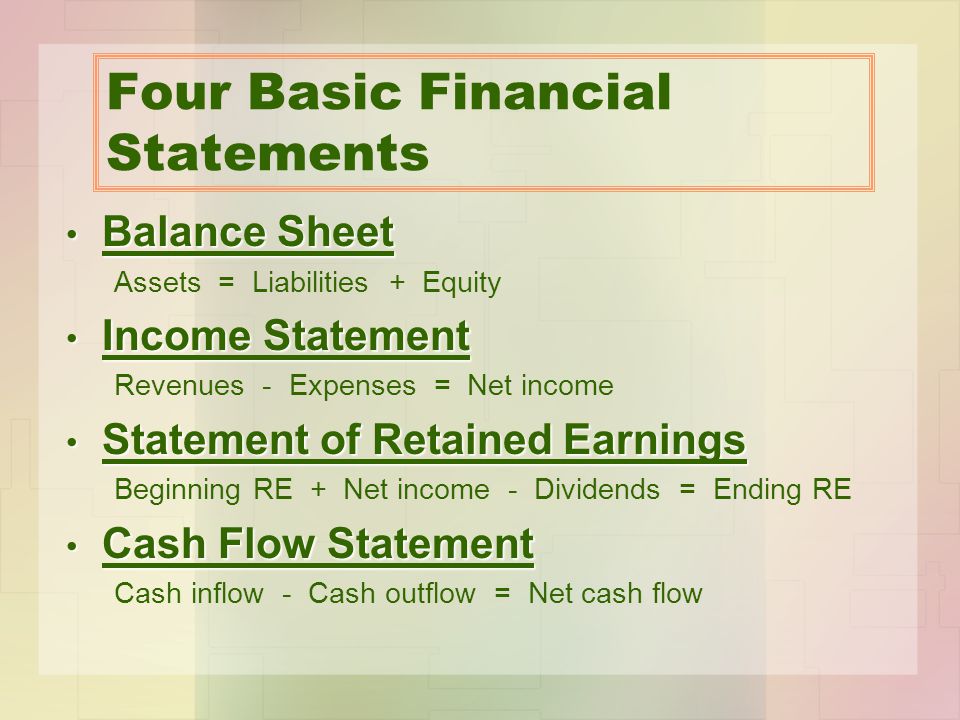 Four Basic Financial Statements

• Balance Sheet

Assets = Liabilities + Equity

• Income Statement

Revenues - Expenses = Net income

• Statement of Retained Earnings

Beginning RE + Net income - Dividends = Ending RE

• Cash Flow Statement

Cash inflow - Cash outflow = Net cash flow